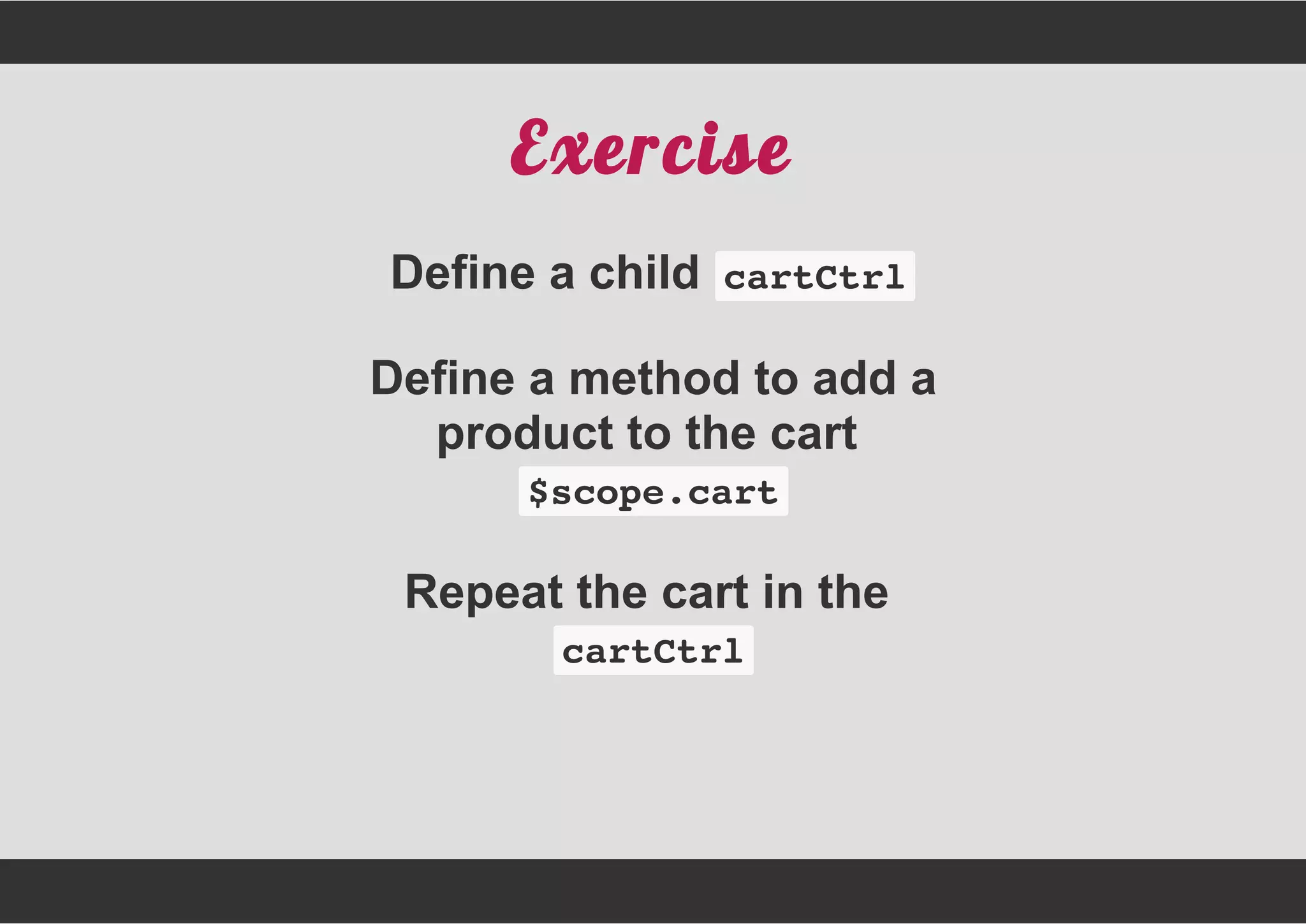 Exercise

Define a child cartCtrl

Define a method to add a product to the cart $scope.cart

Repeat the cart in the cartCtrl